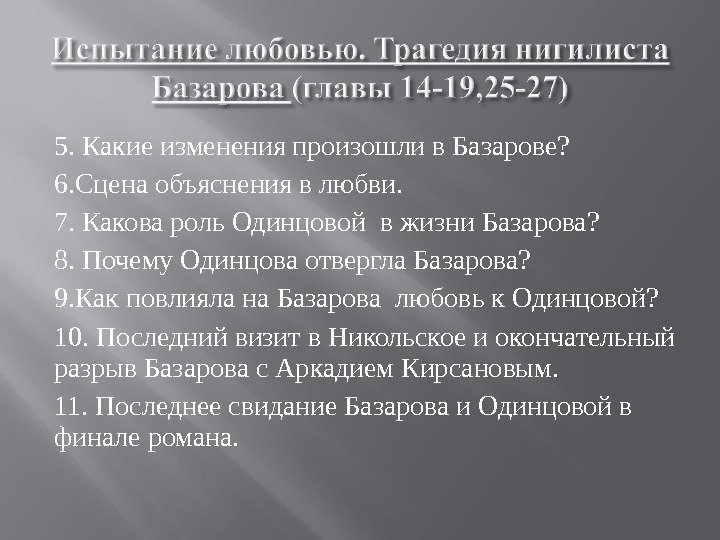 Испытание любовью. Трагедия нигилиста Базарова (главы 14-19,25-27)

5. Какие изменения произошли в Базарове?

6.Сцена объяснения в любви.

7. Какова роль Одинцовой в жизни Базарова?

8. Почему Одинцова отвергла Базарова?

9.Как повлияла на Базарова любовь к Одинцовой?

10. Последний визит в Никольское и окончательный разрыв Базарова с Аркадием Кирсановым.

11. Последнее свидание Базарова и Одинцовой в финале романа.